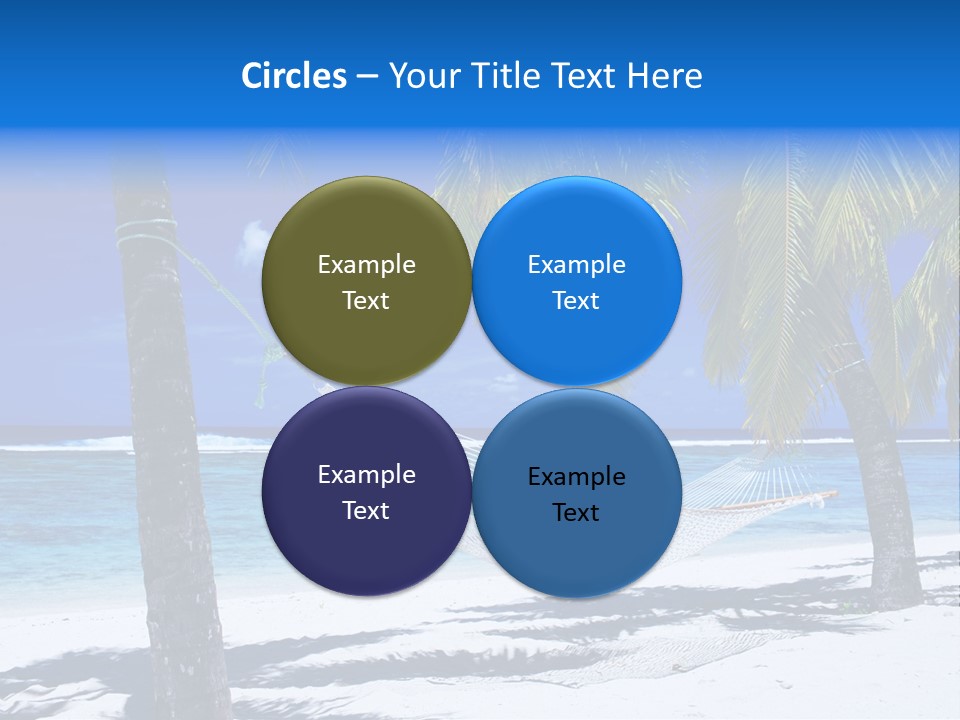 Circles – Your Title Text Here

Example Text

Example Text

Example Text

Example Text